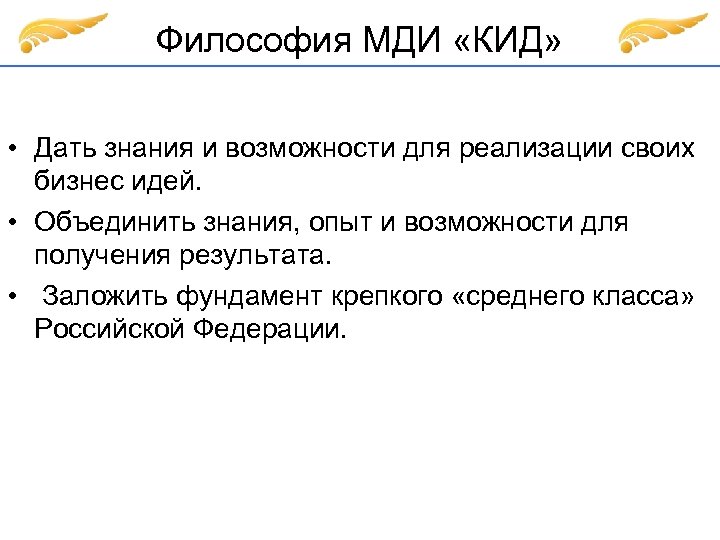 Философия МДИ «КИД»

• Дать знания и возможности для реализации своих бизнес идей.
• Объединить знания, опыт и возможности для получения результата.
• Заложить фундамент крепкого «среднего класса» Российской Федерации.